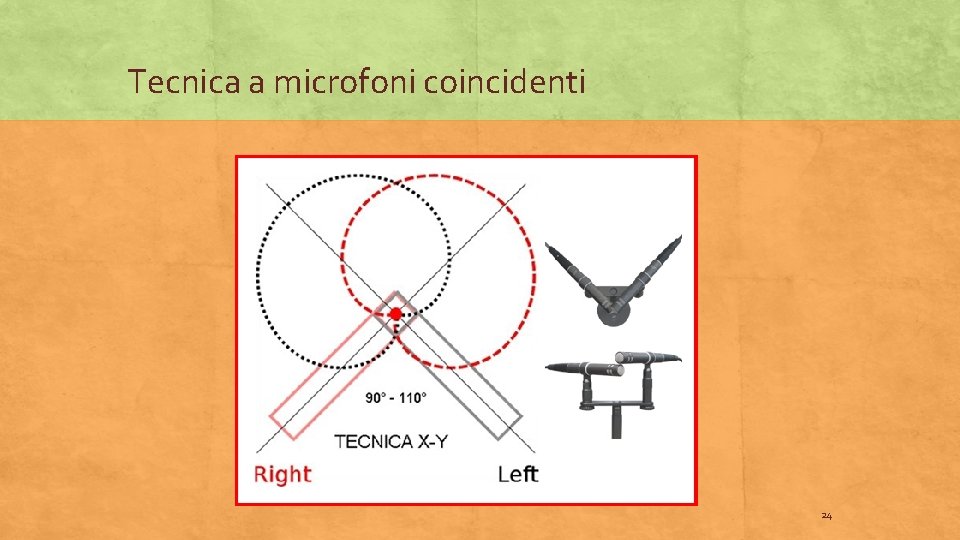 Tecnica a microfoni coincidenti

90° - 110°

TECNICA X-Y

Right

Left

24